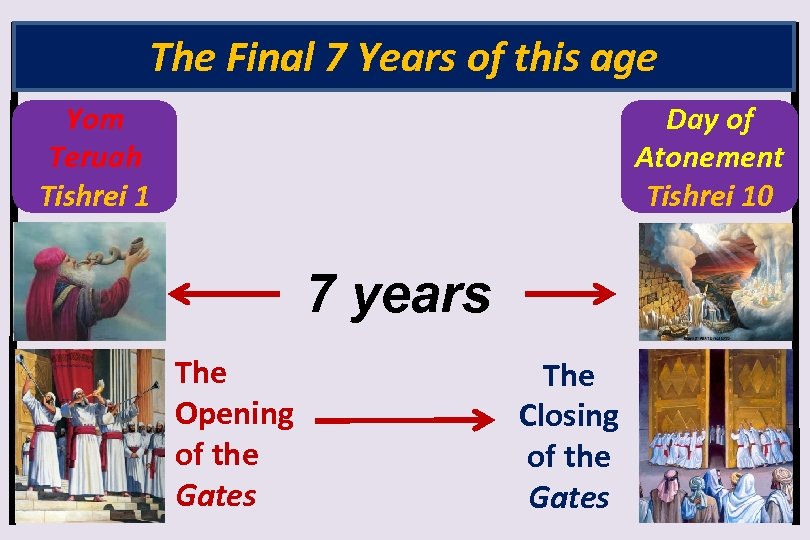 The Final 7 Years of this age

Yom Teruah Tishrei 1

Day of Atonement Tishrei 10

7 years

The Opening of the Gates

The Closing of the Gates